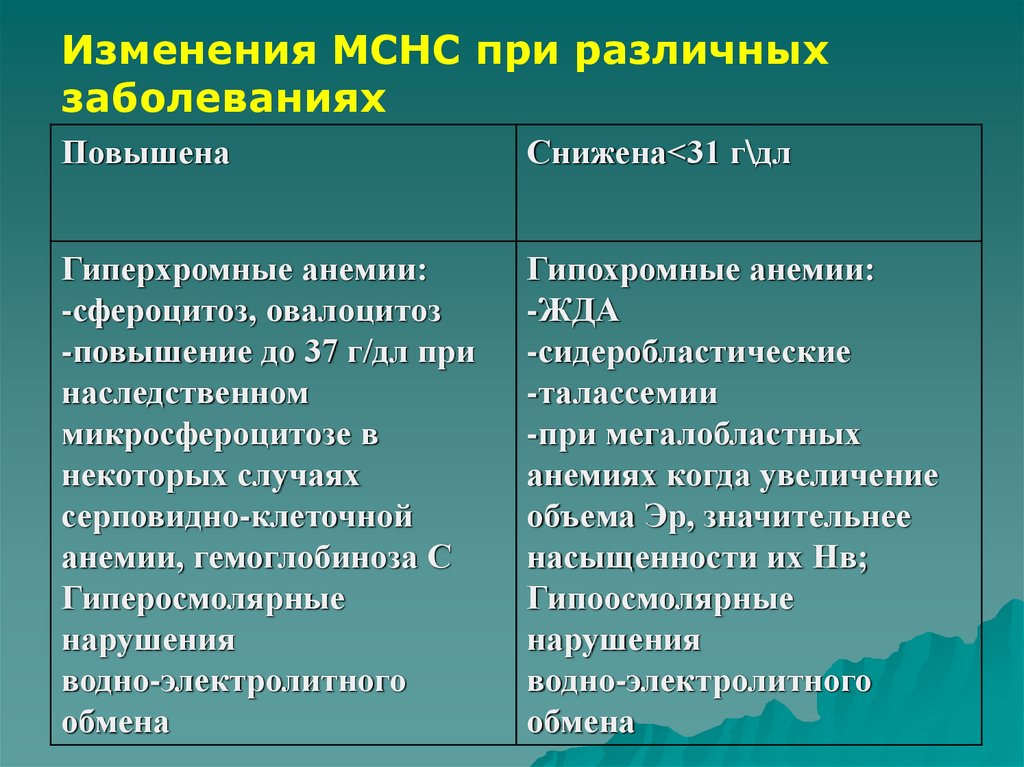 Изменения МСНС при различных заболеваниях

| Повышена | Снижена<31 г\дл |
|---|---|
| Гиперхромные анемии: -сфероцитоз, овалоцитоз -повышение до 37 г/дл при наследственном микросфероцитозе в некоторых случаях серповидно-клеточной анемии, гемоглобиноза С Гиперосмолярные нарушения водно-электролитного обмена | Гипохромные анемии: -ЖДА -сидеробластические -талассемии -при мегалобластных анемиях когда увеличение объема Эр, значительнее насыщенности их Нв; Гипоосмолярные нарушения водно-электролитного обмена |